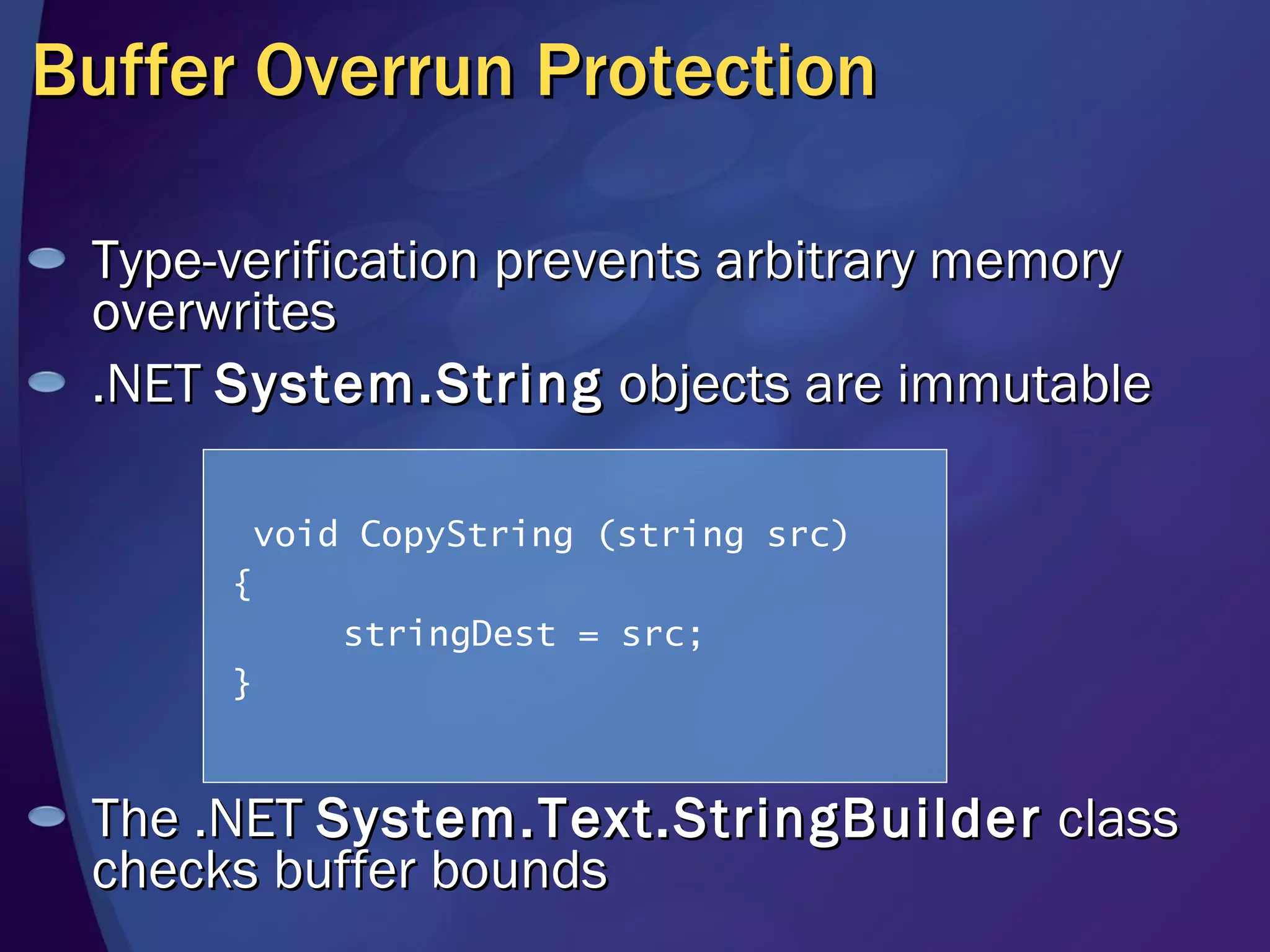 Buffer Overrun Protection

Type-verification prevents arbitrary memory overwrites

.NET System.String objects are immutable

void CopyString (string src)
{
stringDest = src;
}

The .NET System.Text.StringBuilder class checks buffer bounds